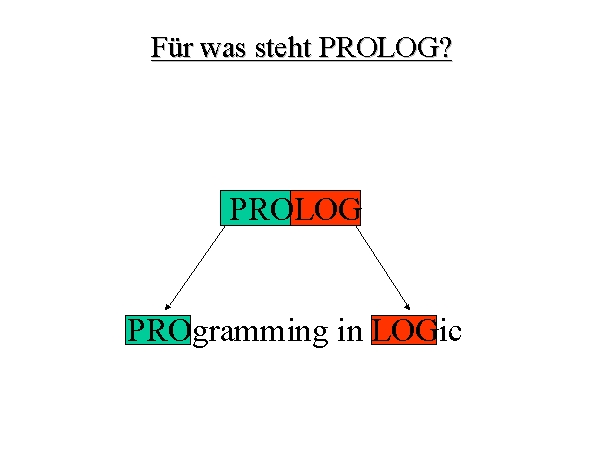 Für was steht PROLOG?

PROLOG

PROgramming in LOGic